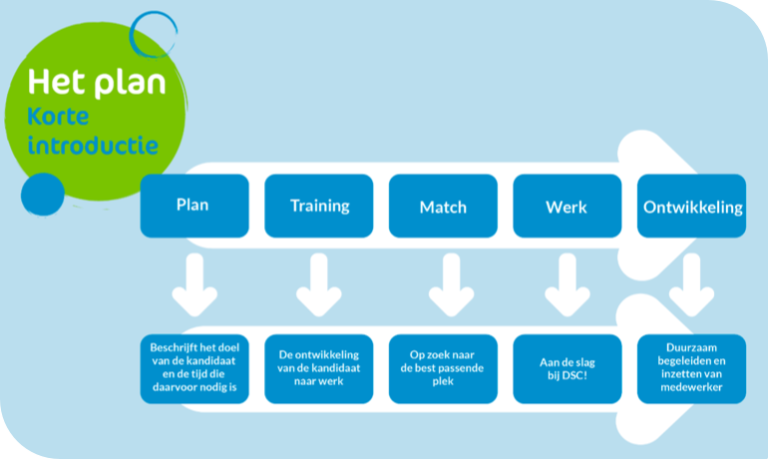 Het plan
Korte introductie

Plan

Training

Match

Werk

Ontwikkeling

Beschrijft het doel van de kandidaat en de tijd die daarvoor nodig is

De ontwikkeling van de kandidaat naar werk

Op zoek naar de best passende plek

Aan de slag bij DSC!

Duurzaam begeleiden en inzetten van medewerker